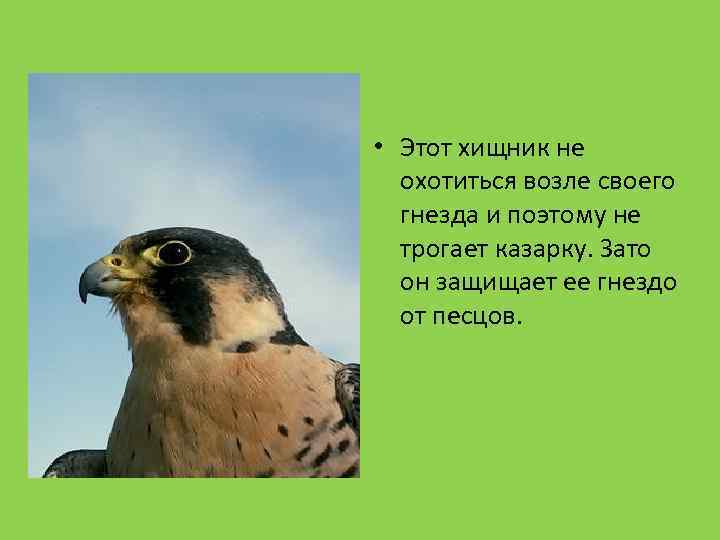 • Этот хищник не охотиться возле своего гнезда и поэтому не трогает казарку. Зато он защищает ее гнездо от песцов.